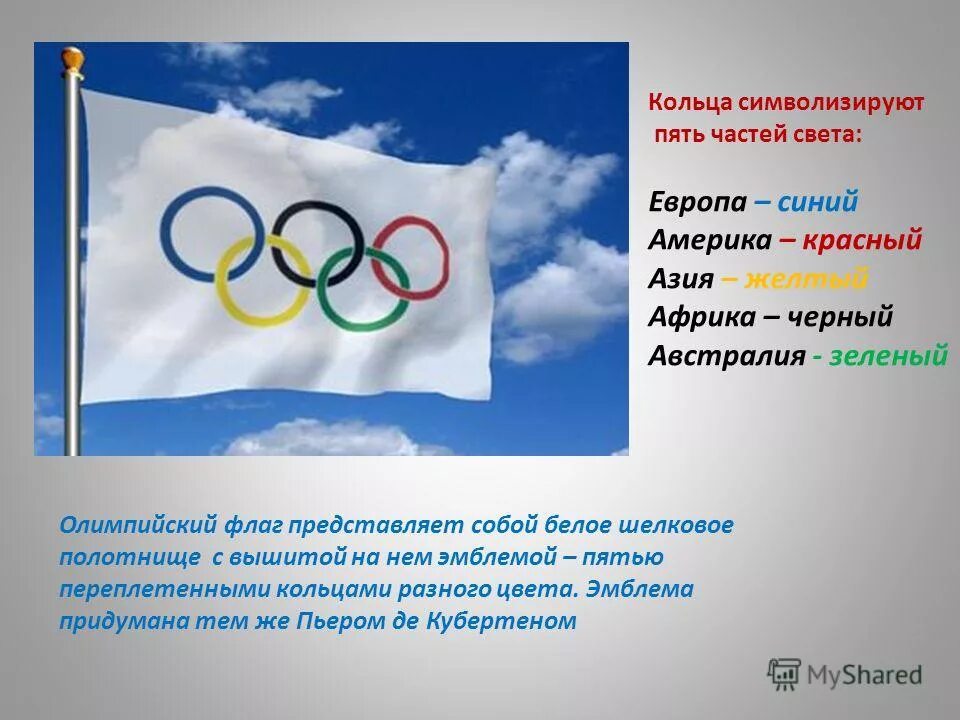 Кольца символизируют пять частей света:

Европа – синий
Америка – красный
Азия – желтый
Африка – черный
Австралия - зеленый

Олимпийский флаг представляет собой белое шелковое полотнище с вышитой на нем эмблемой – пятью переплетенными кольцами разного цвета. Эмблема придумана тем же Пьером де Кубертеном

MyShared